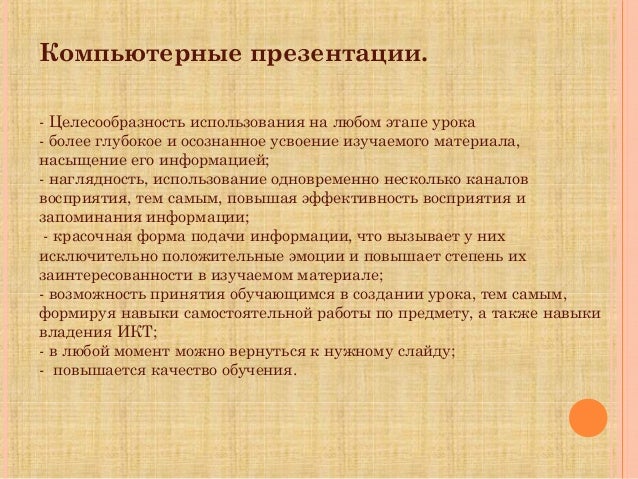 Компьютерные презентации.

- Целесообразность использования на любом этапе урока
- более глубокое и осознанное усвоение изучаемого материала, насыщение его информацией;
- наглядность, использование одновременно несколько каналов восприятия, тем самым, повышая эффективность восприятия и запоминания информации;
- красочная форма подачи информации, что вызывает у них исключительно положительные эмоции и повышает степень их заинтересованности в изучаемом материале;
- возможность принятия обучающимся в создании урока, тем самым, формируя навыки самостоятельной работы по предмету, а также навыки владения ИКТ;
- в любой момент можно вернуться к нужному слайду;
- повышается качество обучения.